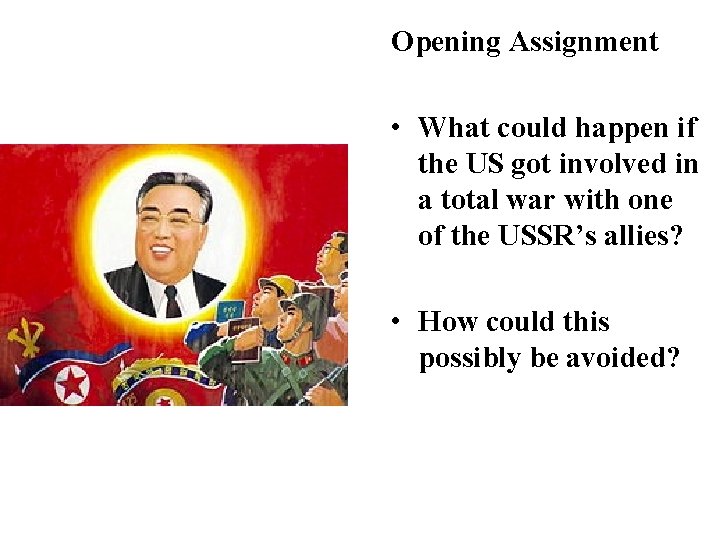 Opening Assignment

• What could happen if the US got involved in a total war with one of the USSR's allies?

• How could this possibly be avoided?